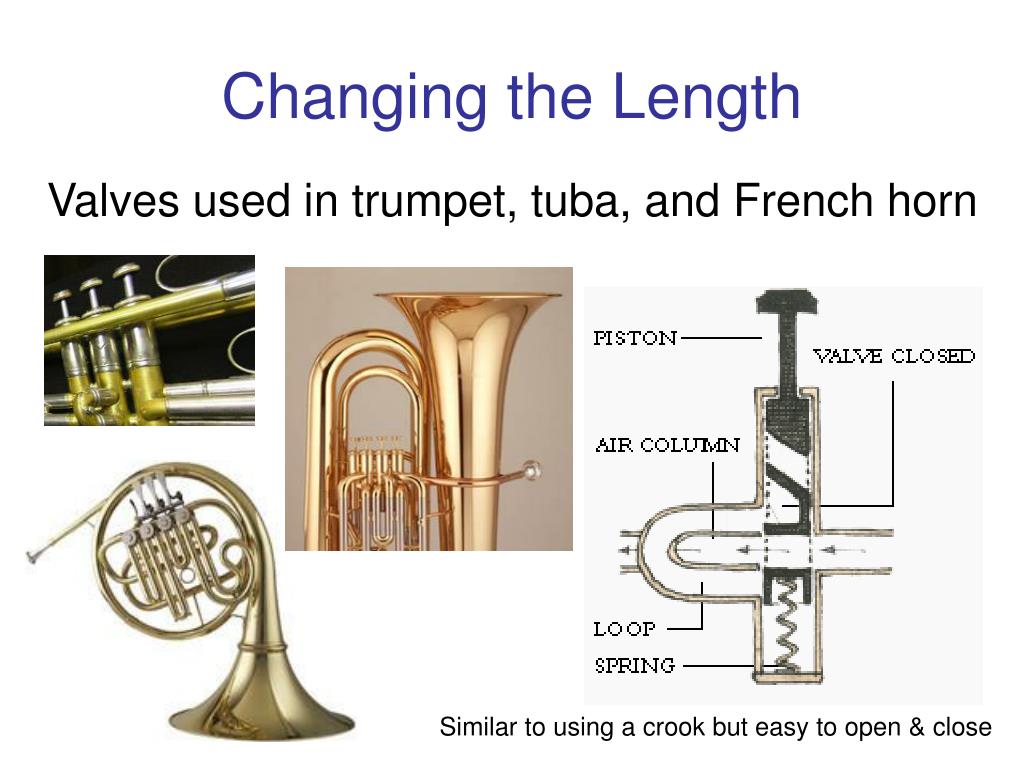 Changing the Length

Valves used in trumpet, tuba, and French horn

PISTON

VALVE CLOSED

AIR COLUMN

LOOP

SPRING

Similar to using a crook but easy to open & close